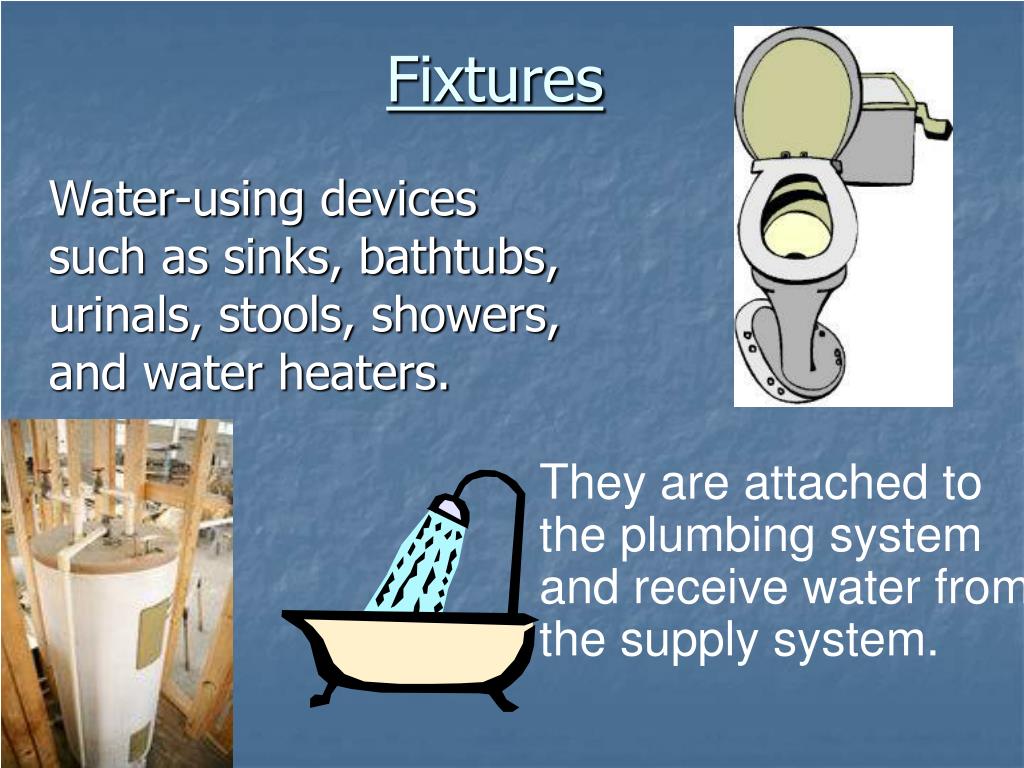 Fixtures

Water-using devices such as sinks, bathtubs, urinals, stools, showers, and water heaters.

They are attached to the plumbing system and receive water from the supply system.